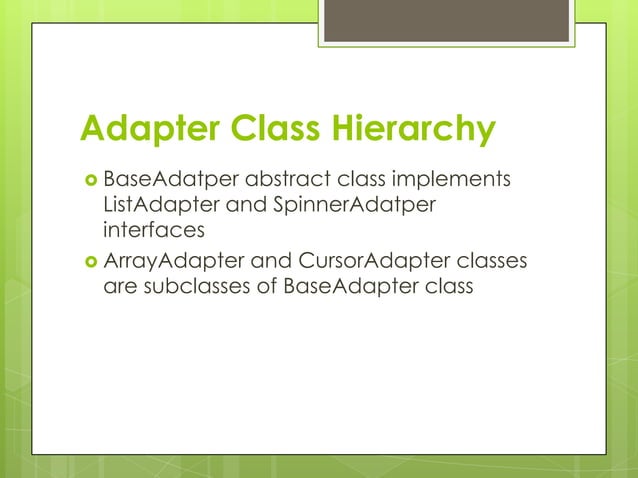 Adapter Class Hierarchy

BaseAdatper abstract class implements ListAdapter and SpinnerAdatper interfaces

ArrayAdapter and CursorAdapter classes are subclasses of BaseAdapter class